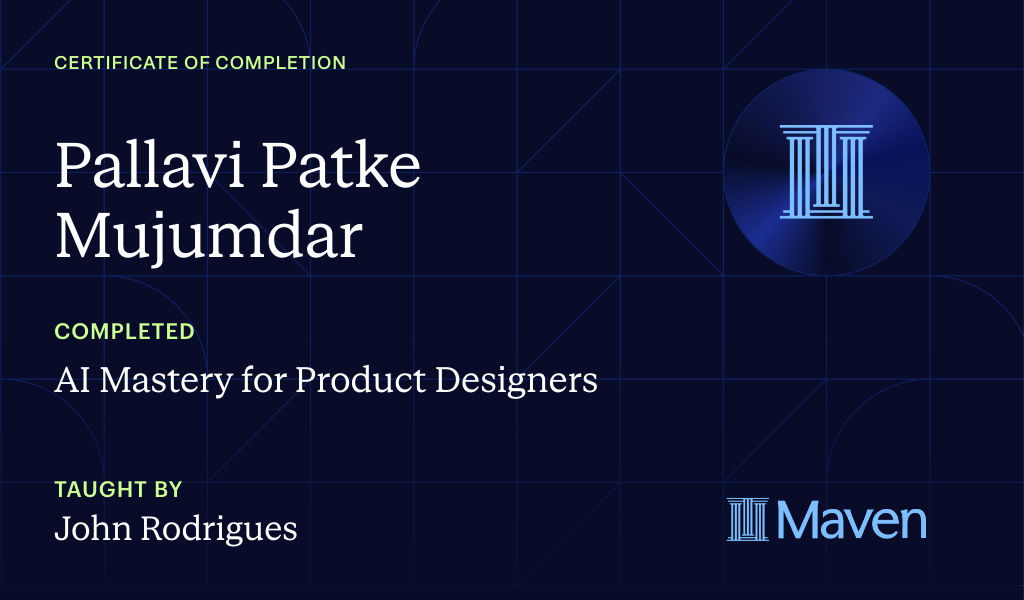 CERTIFICATE OF COMPLETION

Pallavi Patke Mujumdar

COMPLETED

AI Mastery for Product Designers

TAUGHT BY

John Rodrigues

Maven